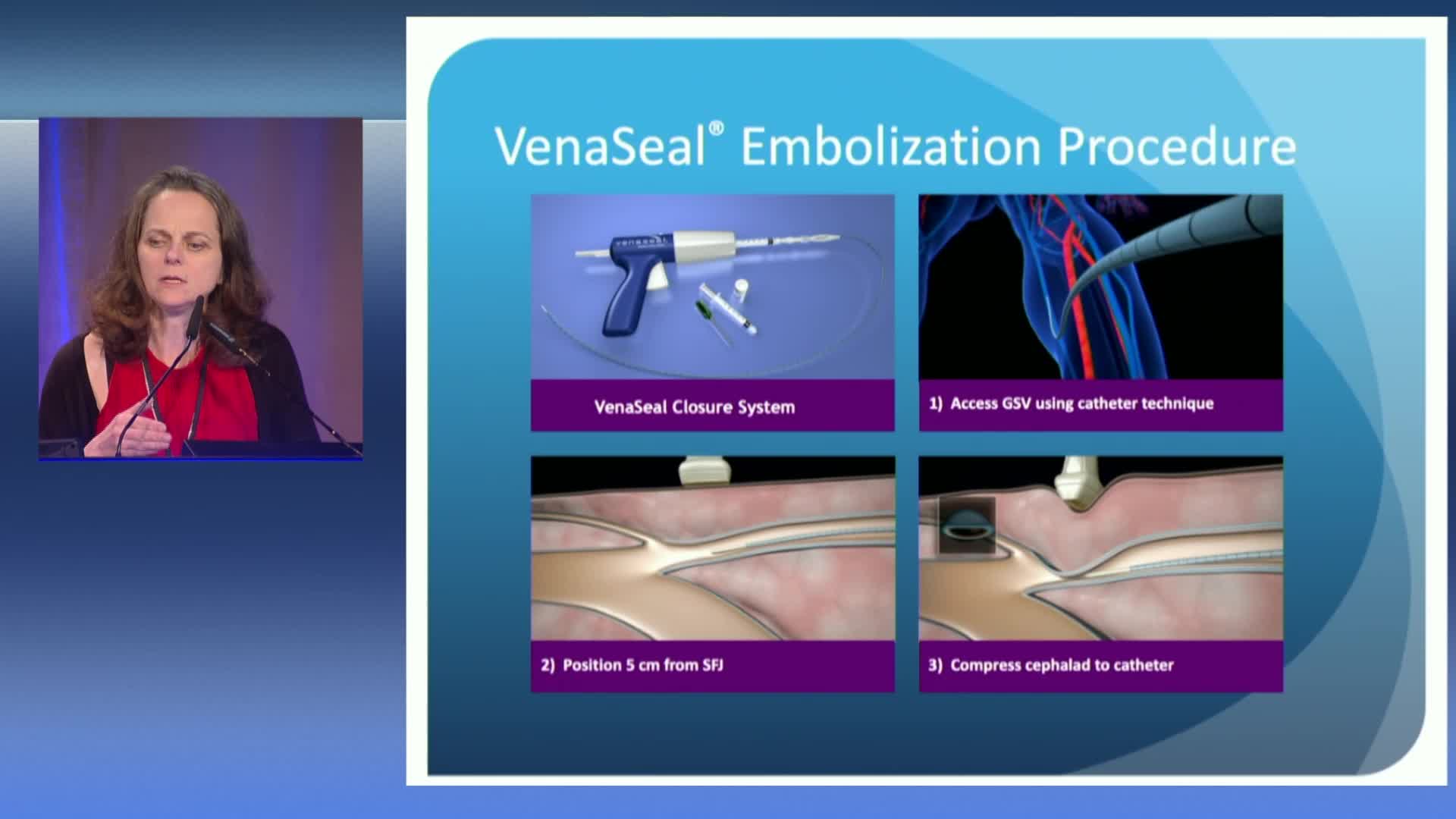 VenaSeal® Embolization Procedure

venaseal

VenaSeal Closure System

1) Access GSV using catheter technique

2) Position 5 cm from SFJ

3) Compress cephalad to catheter